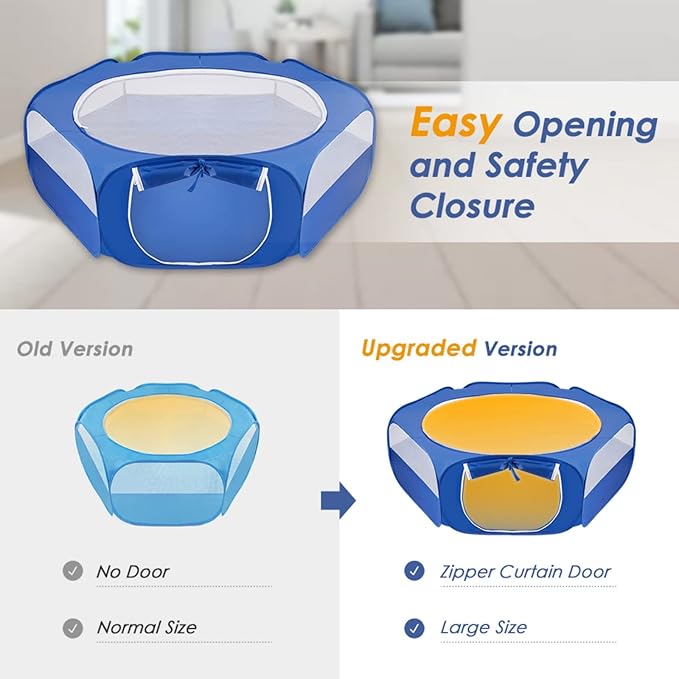 Easy Opening and Safety Closure

Old Version

No Door

Normal Size

Upgraded Version

Zipper Curtain Door

Large Size